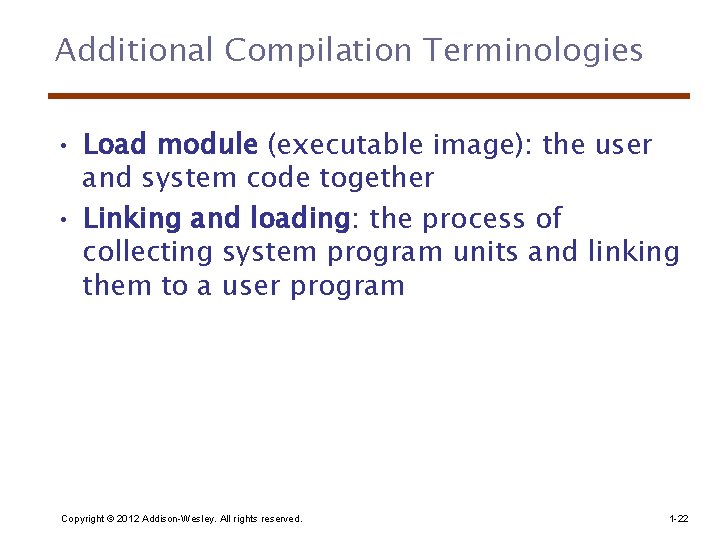 Additional Compilation Terminologies

• Load module (executable image): the user and system code together

• Linking and loading: the process of collecting system program units and linking them to a user program

Copyright © 2012 Addison-Wesley. All rights reserved.

1-22